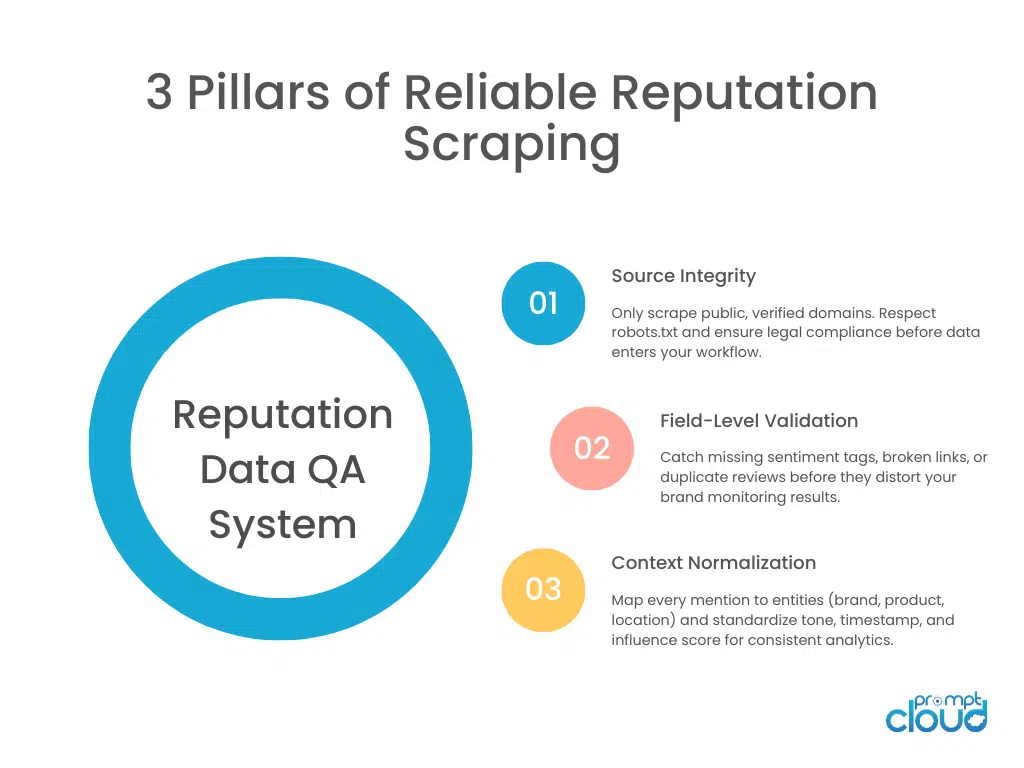 3 Pillars of Reliable Reputation Scraping

Reputation Data QA System

01

Source Integrity

Only scrape public, verified domains. Respect robots.txt and ensure legal compliance before data enters your workflow.

02

Field-Level Validation

Catch missing sentiment tags, broken links, or duplicate reviews before they distort your brand monitoring results.

03

Context Normalization

Map every mention to entities (brand, product, location) and standardize tone, timestamp, and influence score for consistent analytics.

prompt cloud